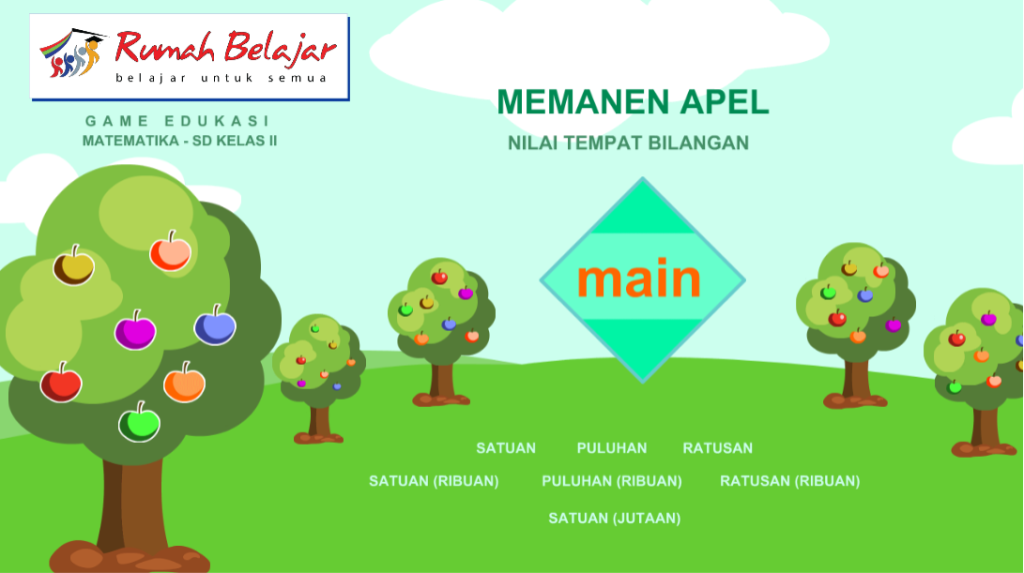 Rumah Belajar
belajar untuk semua

GAME EDUKASI
MATEMATIKA - SD KELAS II

MEMANEN APEL
NILAI TEMPAT BILANGAN

main

SATUAN PULUHAN RATUSAN
SATUAN (RIBUAN) PULUHAN (RIBUAN) RATUSAN (RIBUAN)
SATUAN (JUTAAN)